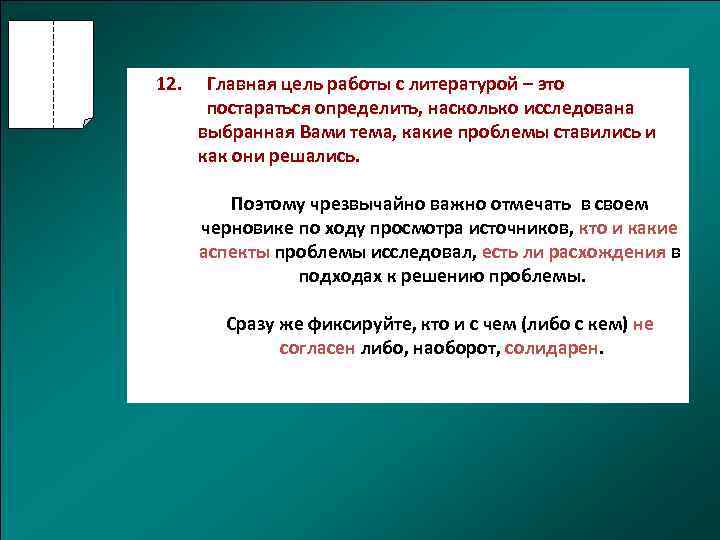 12. Главная цель работы с литературой – это постараться определить, насколько исследована выбранная Вами тема, какие проблемы ставились и как они решались.

Поэтому чрезвычайно важно отмечать в своем черновике по ходу просмотра источников, кто и какие аспекты проблемы исследовал, есть ли расхождения в подходах к решению проблемы.

Сразу же фиксируйте, кто и с чем (либо с кем) не согласен либо, наоборот, солидарен.